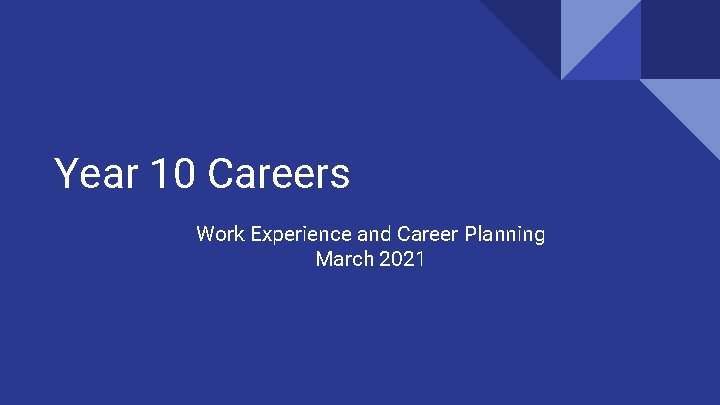 Year 10 Careers

Work Experience and Career Planning
March 2021